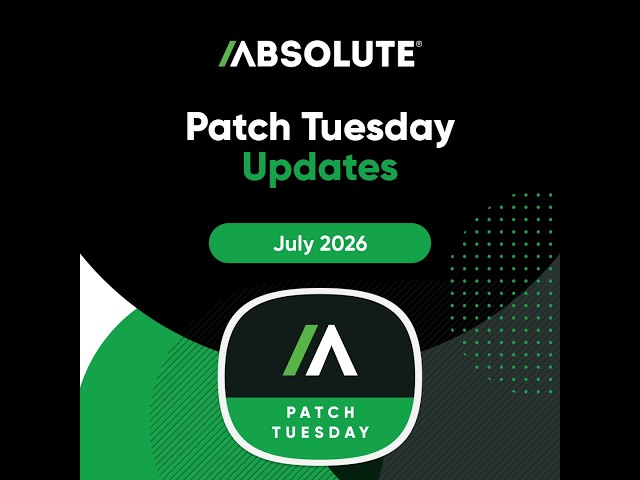 /ABSOLUTE®

Patch Tuesday
Updates

July 2026

PATCH
TUESDAY